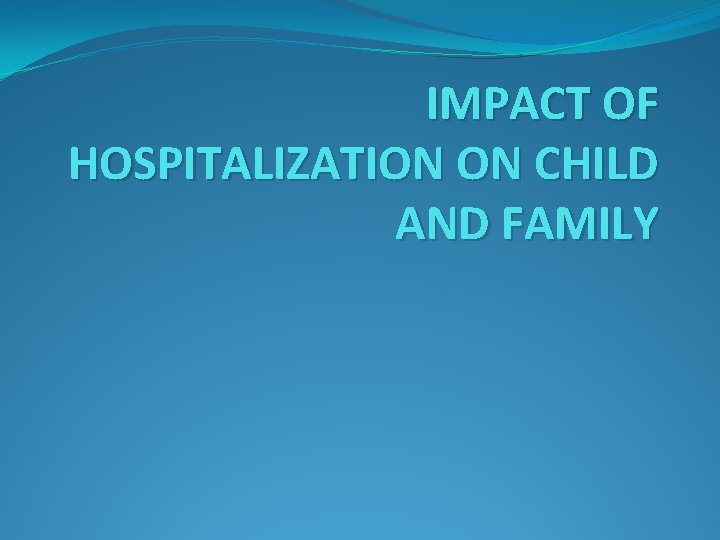 IMPACT OF HOSPITALIZATION ON CHILD AND FAMILY